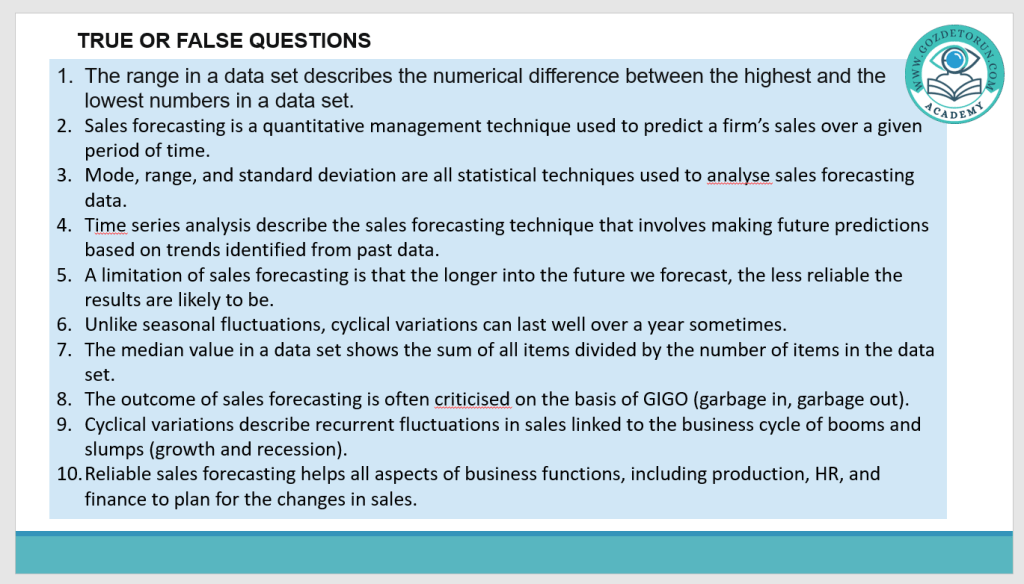 TRUE OR FALSE QUESTIONS

WWW.GOZDETORUN.COM
ACADEMY

1. The range in a data set describes the numerical difference between the highest and the lowest numbers in a data set.
2. Sales forecasting is a quantitative management technique used to predict a firm's sales over a given period of time.
3. Mode, range, and standard deviation are all statistical techniques used to analyse sales forecasting data.
4. Time series analysis describe the sales forecasting technique that involves making future predictions based on trends identified from past data.
5. A limitation of sales forecasting is that the longer into the future we forecast, the less reliable the results are likely to be.
6. Unlike seasonal fluctuations, cyclical variations can last well over a year sometimes.
7. The median value in a data set shows the sum of all items divided by the number of items in the data set.
8. The outcome of sales forecasting is often criticised on the basis of GIGO (garbage in, garbage out).
9. Cyclical variations describe recurrent fluctuations in sales linked to the business cycle of booms and slumps (growth and recession).
10. Reliable sales forecasting helps all aspects of business functions, including production, HR, and finance to plan for the changes in sales.